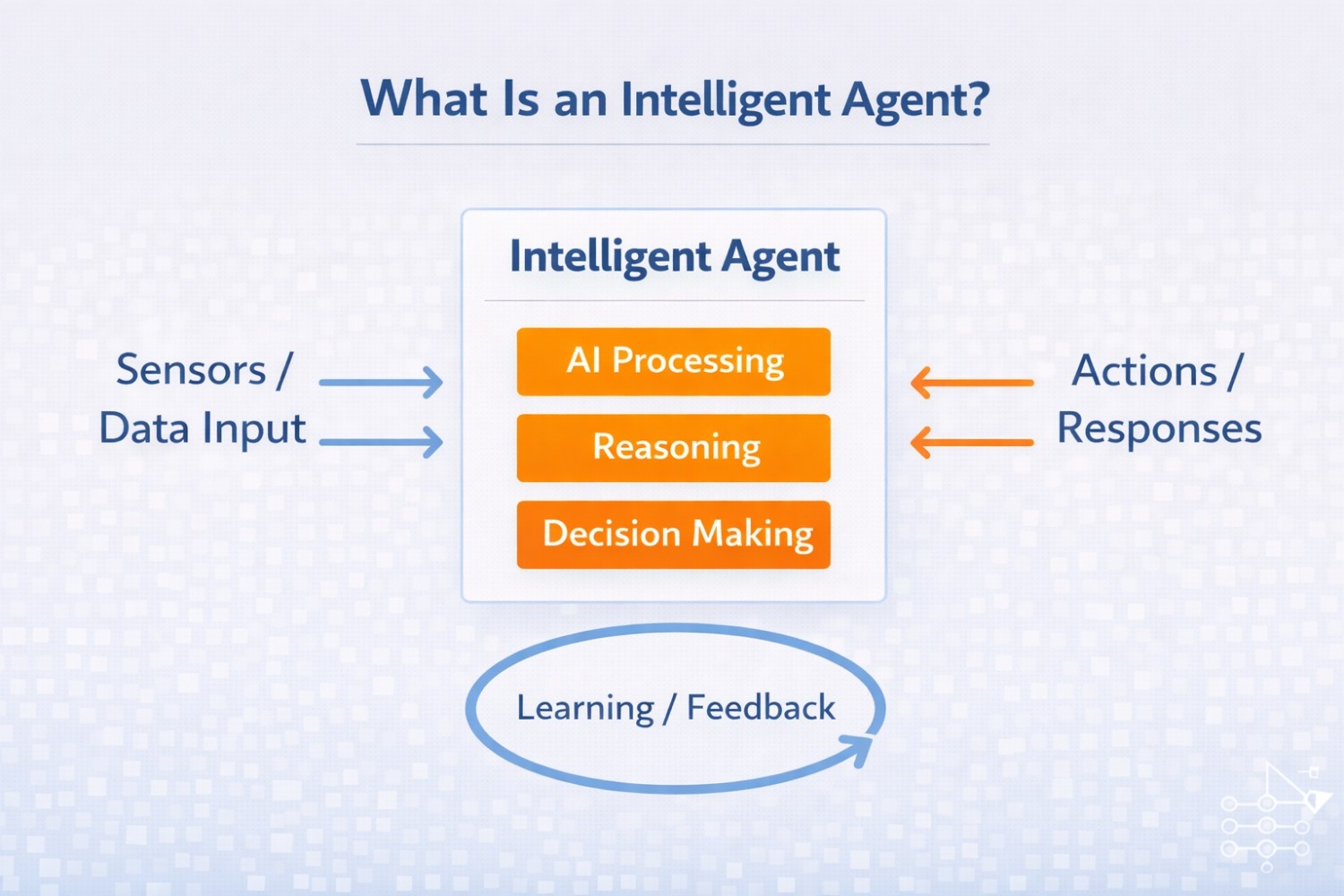 What Is an Intelligent Agent?

Sensors / Data Input

Intelligent Agent

AI Processing

Reasoning

Decision Making

Actions / Responses

Learning / Feedback